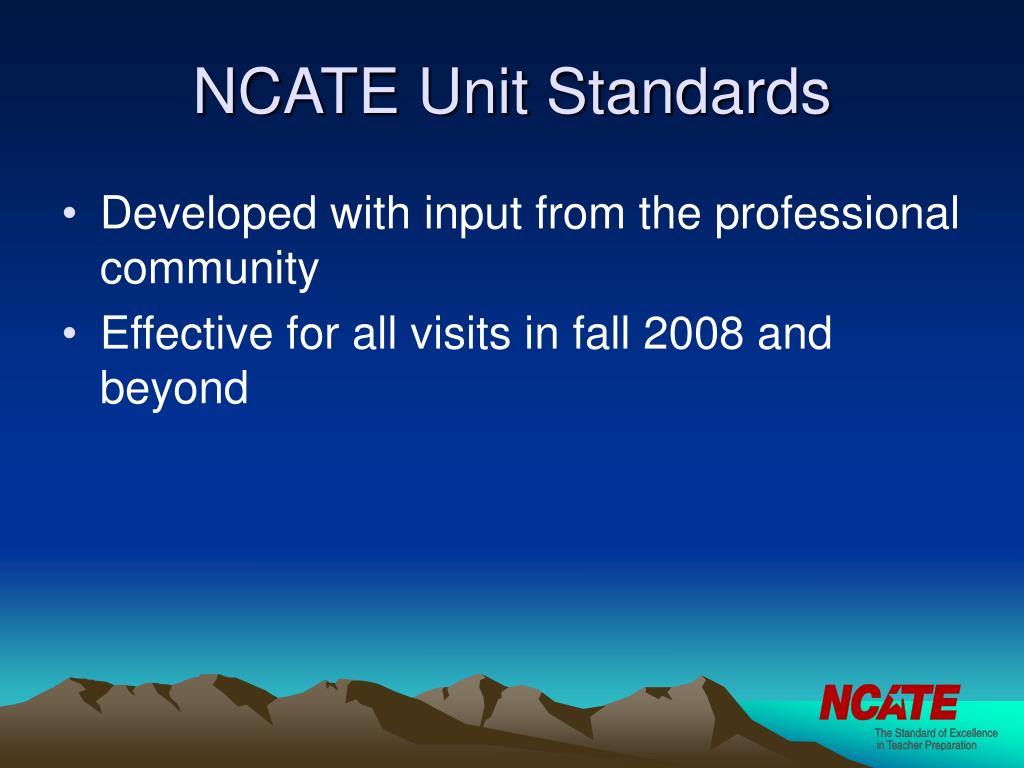 NCATE Unit Standards

• Developed with input from the professional community
• Effective for all visits in fall 2008 and beyond

NCATE
The Standard of Excellence in Teacher Preparation